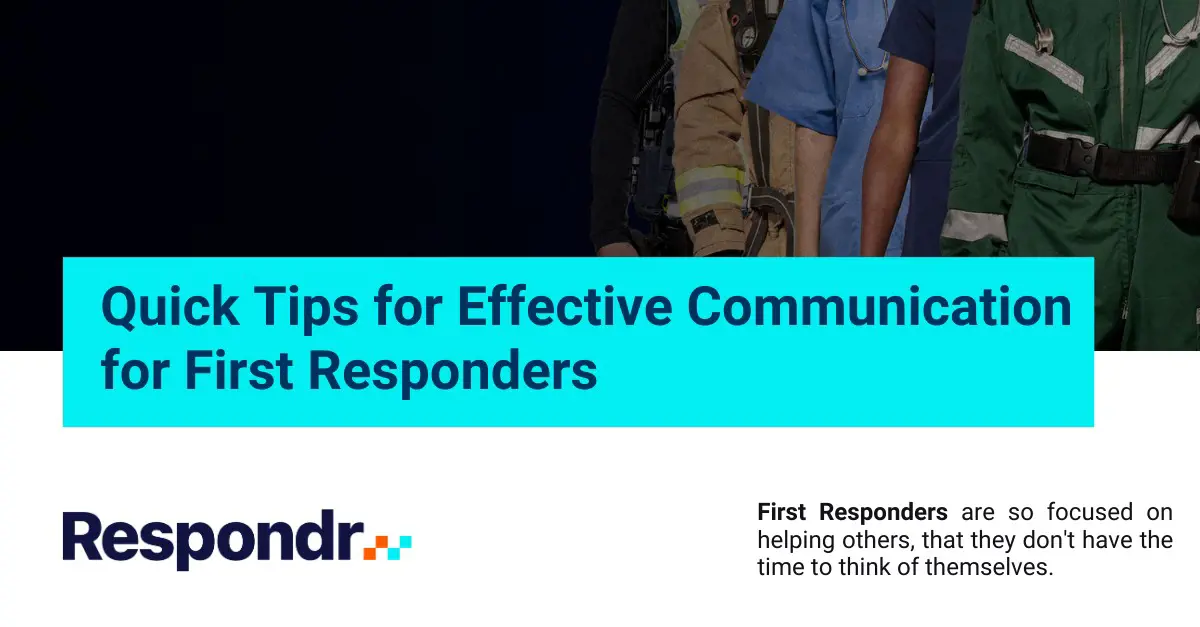 Quick Tips for Effective Communication for First Responders

Respondr

First Responders are so focused on helping others, that they don't have the time to think of themselves.